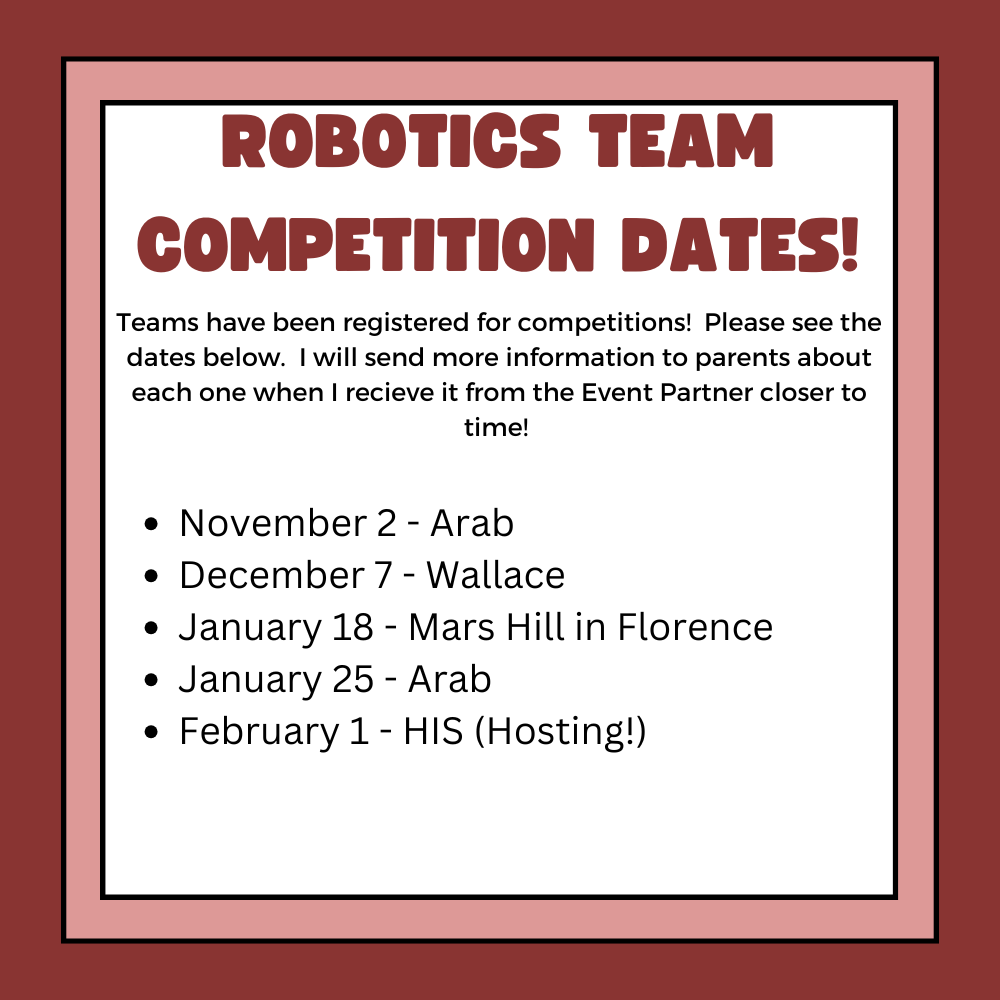 ROBOTICS TEAM COMPETITION DATES!

Teams have been registered for competitions! Please see the dates below. I will send more information to parents about each one when I recieve it from the Event Partner closer to time!

- November 2 - Arab
- December 7 - Wallace
- January 18 - Mars Hill in Florence
- January 25 - Arab
- February 1 - HIS (Hosting!)